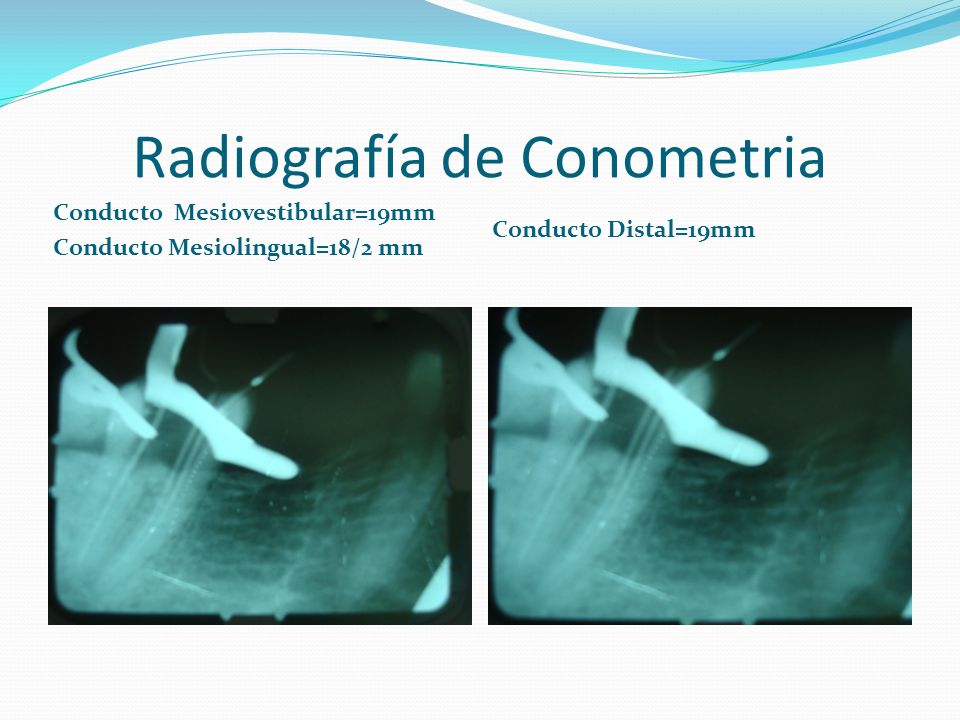 Radiografía de Conometria

Conducto Mesiovestibular=19mm
Conducto Mesiolingual=18/2 mm

Conducto Distal=19mm